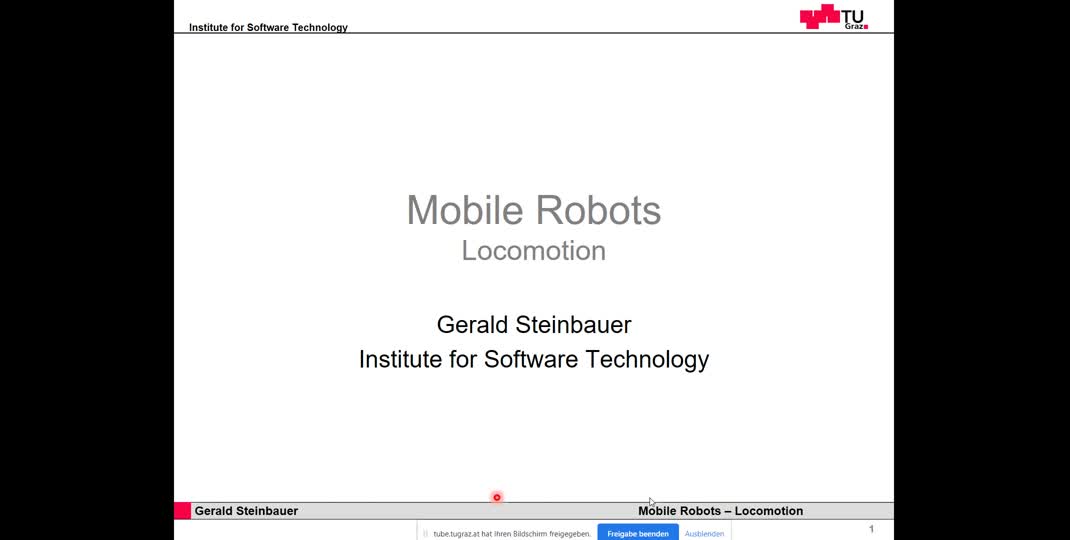 Institute for Software Technology

TU Graz

Mobile Robots
Locomotion

Gerald Steinbauer
Institute for Software Technology

Gerald Steinbauer

Mobile Robots – Locomotion

tube.tugraz.at hat Ihren Bildschirm freigegeben.

Freigabe beenden

Ausblenden

1